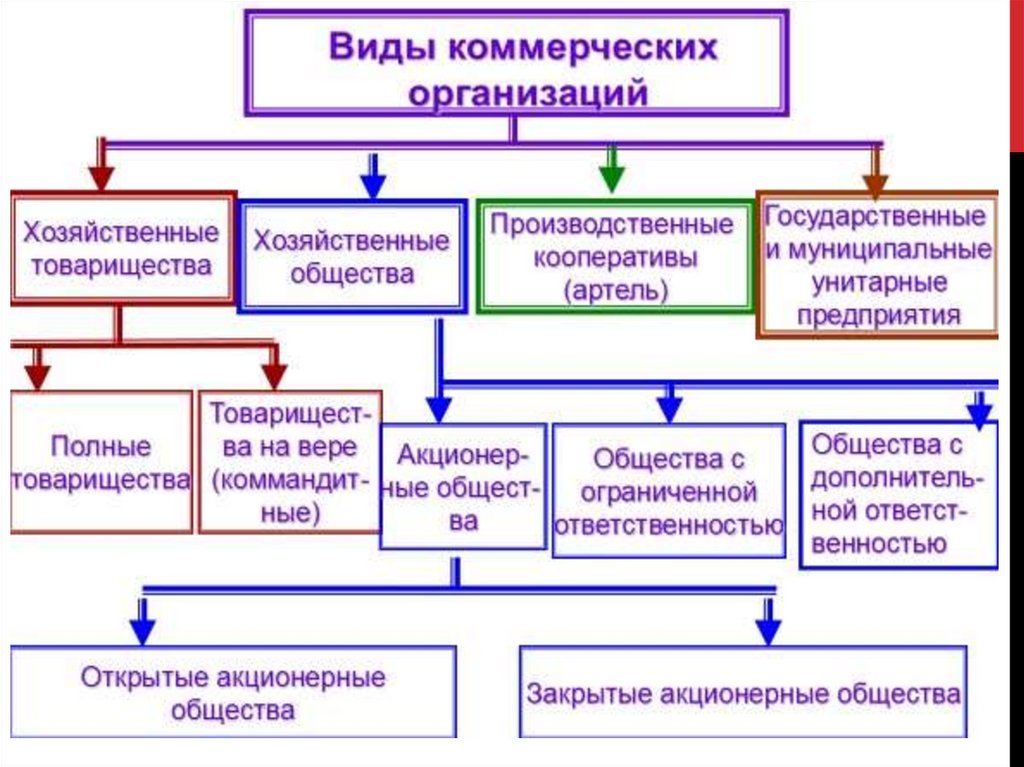 Виды коммерческих организаций

Хозяйственные товарищества

Хозяйственные общества

Производственные кооперативы (артель)

Государственные и муниципальные унитарные предприятия

Полные товарищества

Товарищества на вере (коммандитные)

Акционерные общества

Общества с ограниченной ответственностью

Общества с дополнительной ответственностью

Открытые акционерные общества

Закрытые акционерные общества